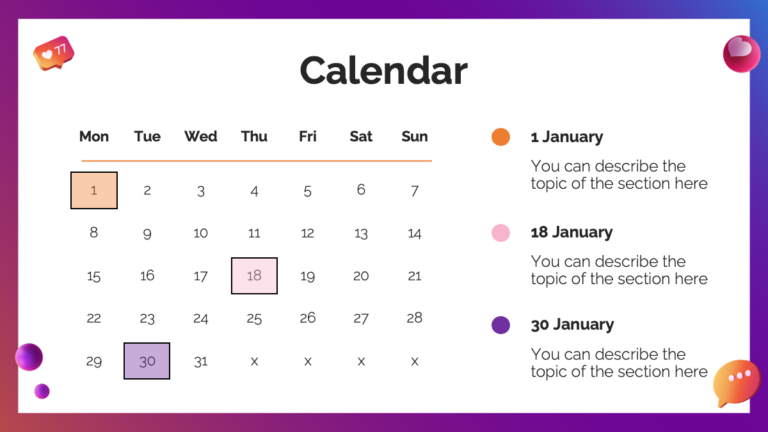 77

Calendar

| Mon | Tue | Wed | Thu | Fri | Sat | Sun |
|---|---|---|---|---|---|---|
| 1 | 2 | 3 | 4 | 5 | 6 | 7 |
| 8 | 9 | 10 | 11 | 12 | 13 | 14 |
| 15 | 16 | 17 | 18 | 19 | 20 | 21 |
| 22 | 23 | 24 | 25 | 26 | 27 | 28 |
| 29 | 30 | 31 | x | x | x | x |

1 January

You can describe the topic of the section here

18 January

You can describe the topic of the section here

30 January

You can describe the topic of the section here